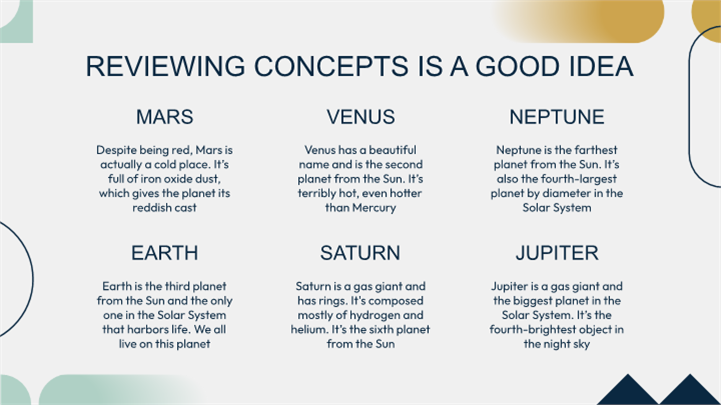 REVIEWING CONCEPTS IS A GOOD IDEA

MARS

Despite being red, Mars is actually a cold place. It's full of iron oxide dust, which gives the planet its reddish cast

VENUS

Venus has a beautiful name and is the second planet from the Sun. It's terribly hot, even hotter than Mercury

NEPTUNE

Neptune is the farthest planet from the Sun. It's also the fourth-largest planet by diameter in the Solar System

EARTH

Earth is the third planet from the Sun and the only one in the Solar System that harbors life. We all live on this planet

SATURN

Saturn is a gas giant and has rings. It's composed mostly of hydrogen and helium. It's the sixth planet from the Sun

JUPITER

Jupiter is a gas giant and the biggest planet in the Solar System. It's the fourth-brightest object in the night sky